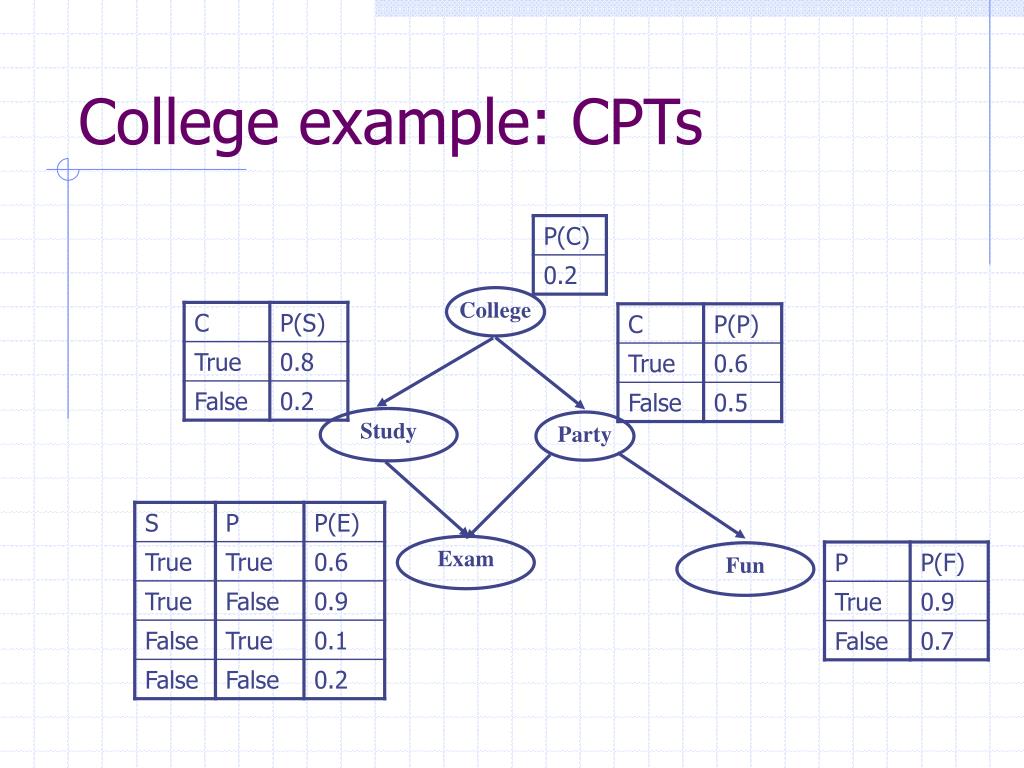 College example: CPTs

| P(C) |
|---|
| 0.2 |

College

| C | P(S) |
|---|---|
| True | 0.8 |
| False | 0.2 |

| C | P(P) |
|---|---|
| True | 0.6 |
| False | 0.5 |

Study

Party

| S | P | P(E) |
|---|---|---|
| True | True | 0.6 |
| True | False | 0.9 |
| False | True | 0.1 |
| False | False | 0.2 |

Exam

Fun

| P | P(F) |
|---|---|
| True | 0.9 |
| False | 0.7 |